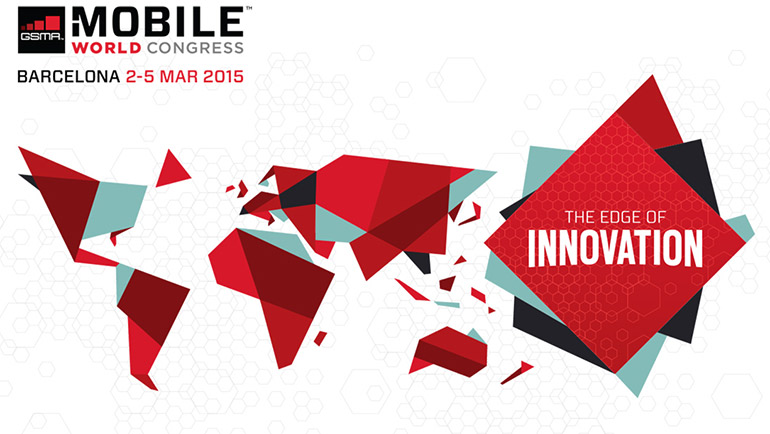 GSMA MOBILE™
WORLD CONGRESS
BARCELONA 2-5 MAR 2015

THE EDGE OF
INNOVATION